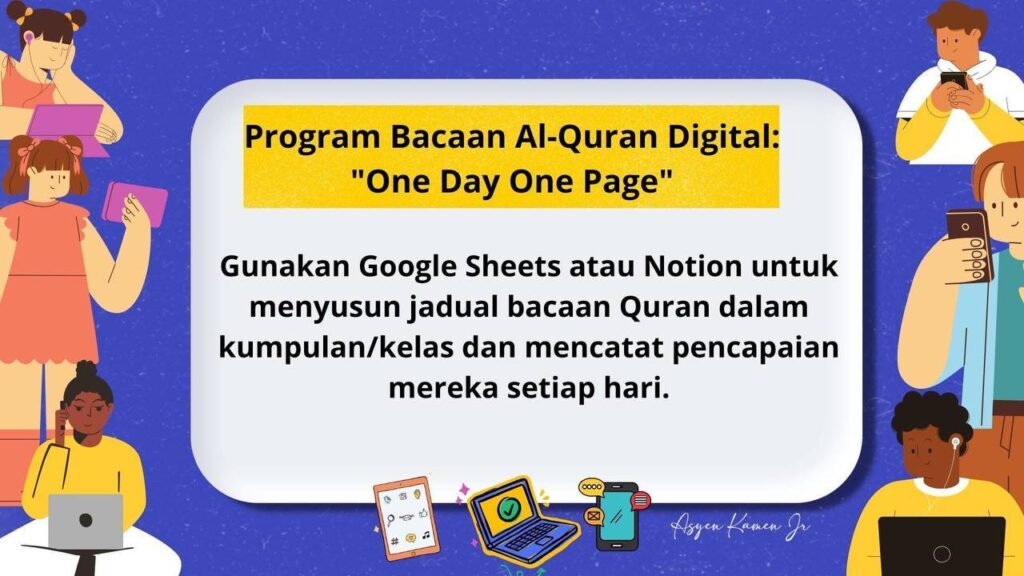 Program Bacaan Al-Quran Digital: "One Day One Page"

Gunakan Google Sheets atau Notion untuk menyusun jadual bacaan Quran dalam kumpulan/kelas dan mencatat pencapaian mereka setiap hari.

Asyen Kamen Jr